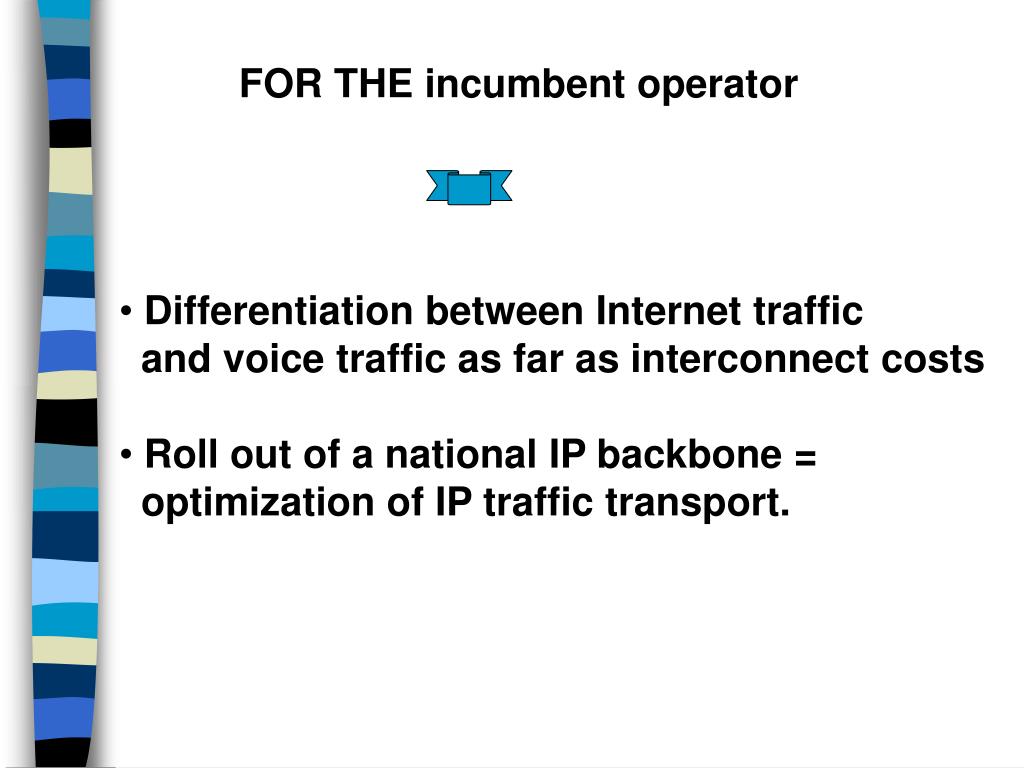 FOR THE incumbent operator

• Differentiation between Internet traffic and voice traffic as far as interconnect costs

• Roll out of a national IP backbone = optimization of IP traffic transport.